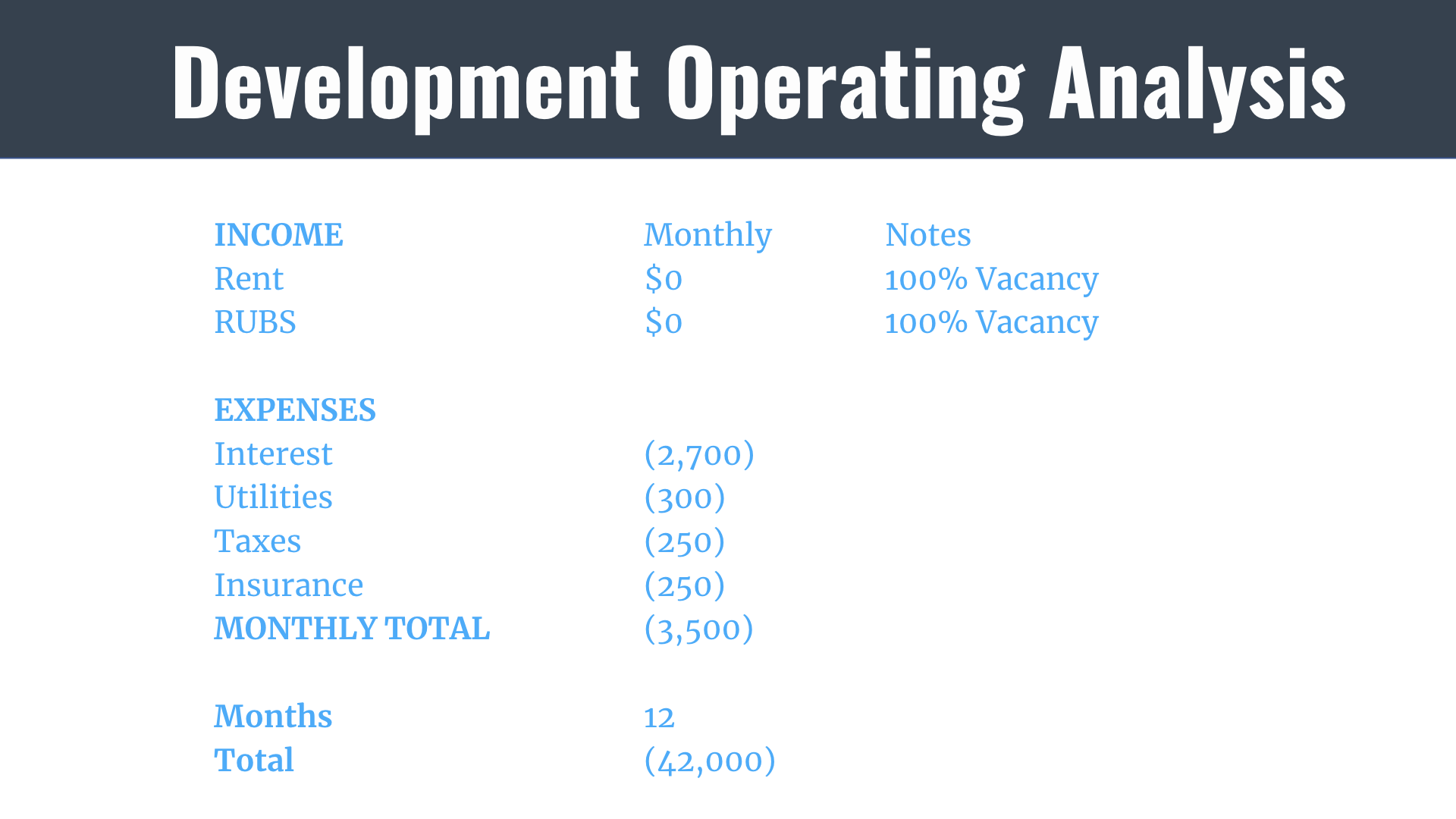 Development Operating Analysis

| INCOME | Monthly | Notes |
|---|---|---|
| Rent | \$0 | 100% Vacancy |
| RUBS | \$0 | 100% Vacancy |
| | | |
| EXPENSES | | |
| Interest | (2,700) | |
| Utilities | (300) | |
| Taxes | (250) | |
| Insurance | (250) | |
| MONTHLY TOTAL | (3,500) | |
| | | |
| Months | 12 | |
| Total | (42,000) | |